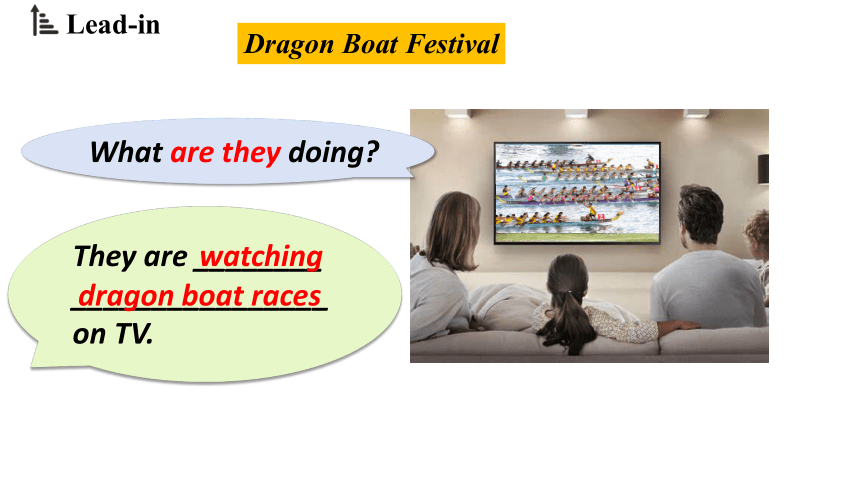 Lead-in

Dragon Boat Festival

What are they doing?

They are watching dragon boat races on TV.